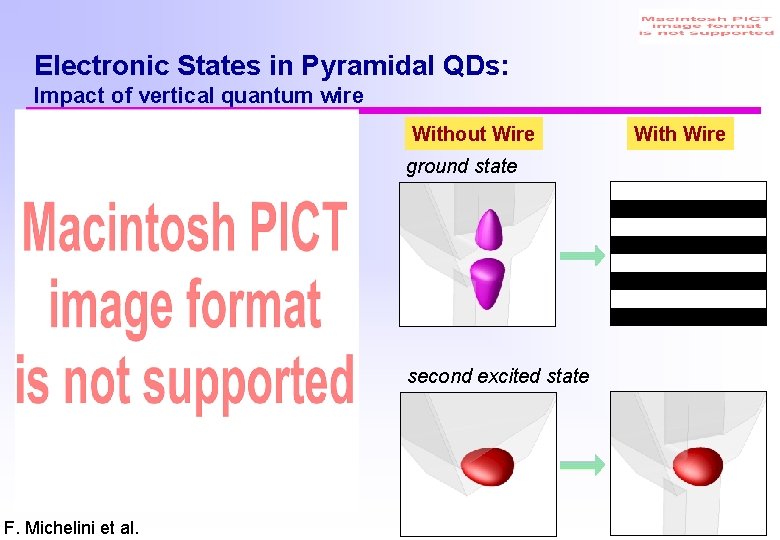 Macintosh PICT image format is not supported

Electronic States in Pyramidal QDs:
Impact of vertical quantum wire

Macintosh PICT image format is not supported

Without Wire

With Wire

ground state

second excited state

F. Michelini et al.